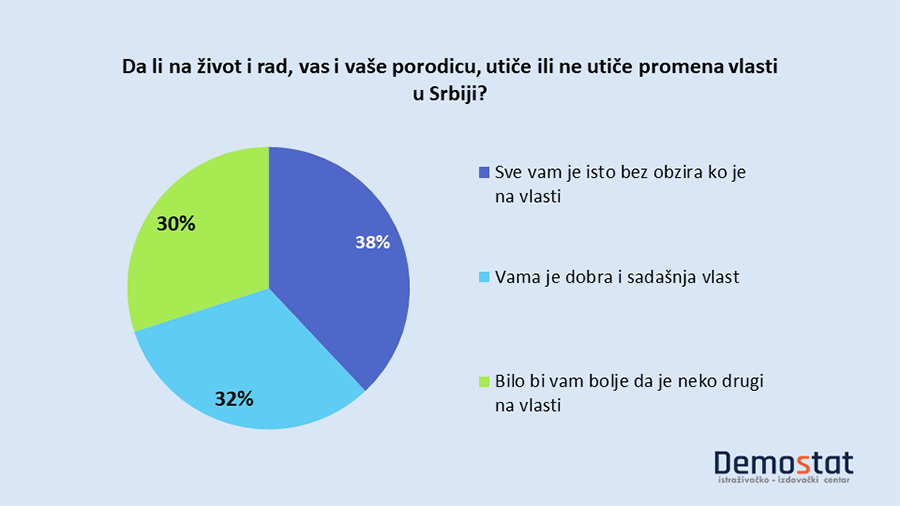 Da li na život i rad, vas i vaše porodicu, utiče ili ne utiče promena vlasti u Srbiji?

30%

38%

32%

Sve vam je isto bez obzira ko je na vlasti

Vama je dobra i sadašnja vlast

Bilo bi vam bolje da je neko drugi na vlasti

Demostat
istraživačko - izdavački centar